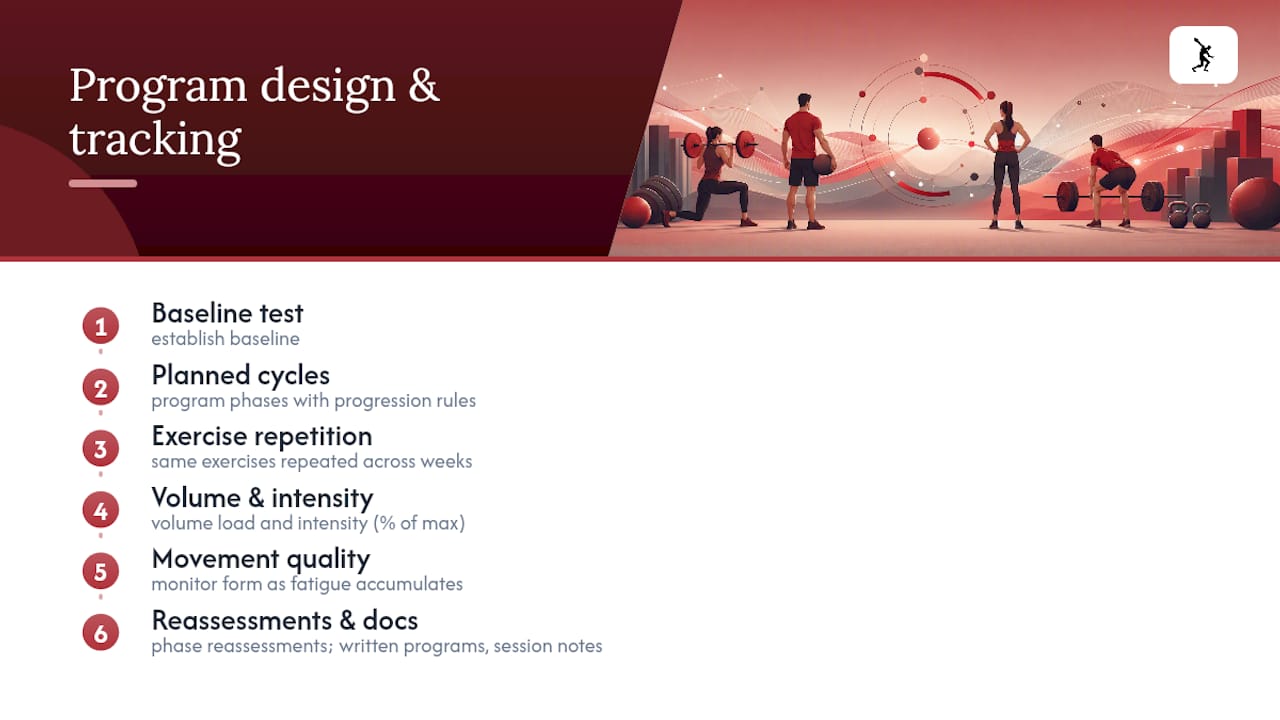 Program design & tracking

1
Baseline test
establish baseline

2
Planned cycles
program phases with progression rules

3
Exercise repetition
same exercises repeated across weeks

4
Volume & intensity
volume load and intensity (% of max)

5
Movement quality
monitor form as fatigue accumulates

6
Reassessments & docs
phase reassessments; written programs, session notes